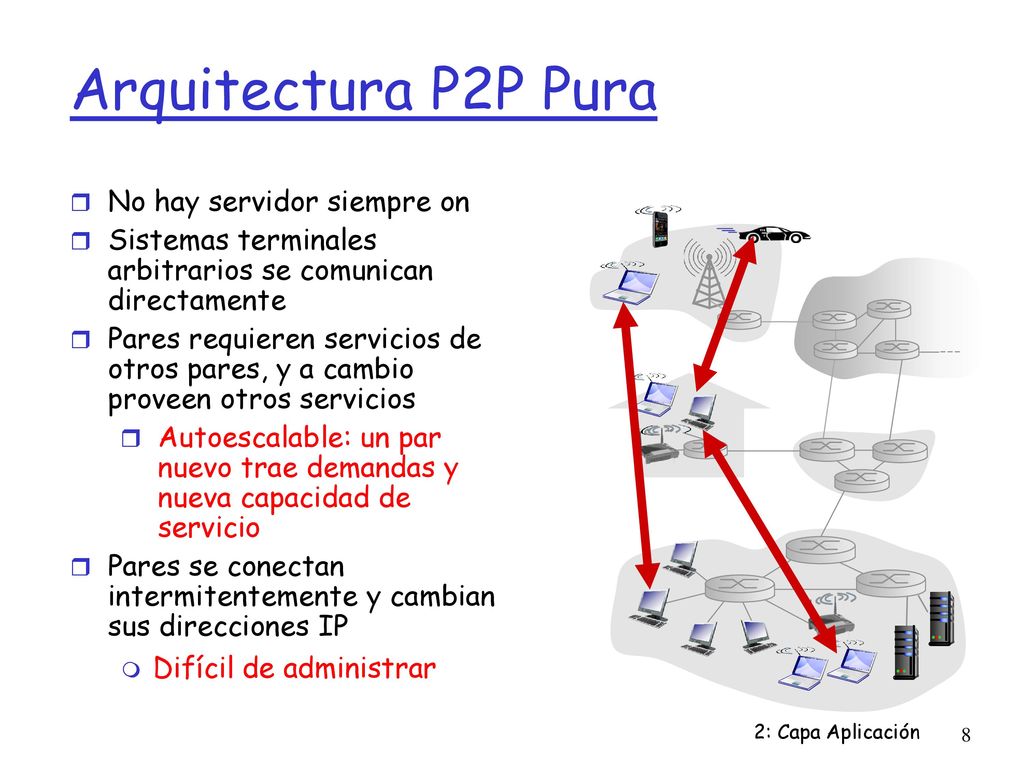 Arquitectura P2P Pura

No hay servidor siempre on

Sistemas terminales arbitrarios se comunican directamente

Pares requieren servicios de otros pares, y a cambio proveen otros servicios

Autoescalable: un par nuevo trae demandas y nueva capacidad de servicio

Pares se conectan intermitentemente y cambian sus direcciones IP

Difícil de administrar

2: Capa Aplicación 8